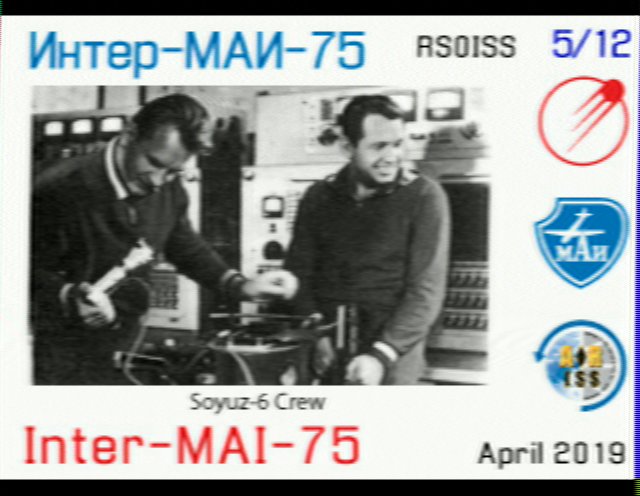 Интер-МАИ-75
RS0ISS
5/12

МАИ

ISS

Soyuz-6 Crew

Inter-MAI-75
April 2019